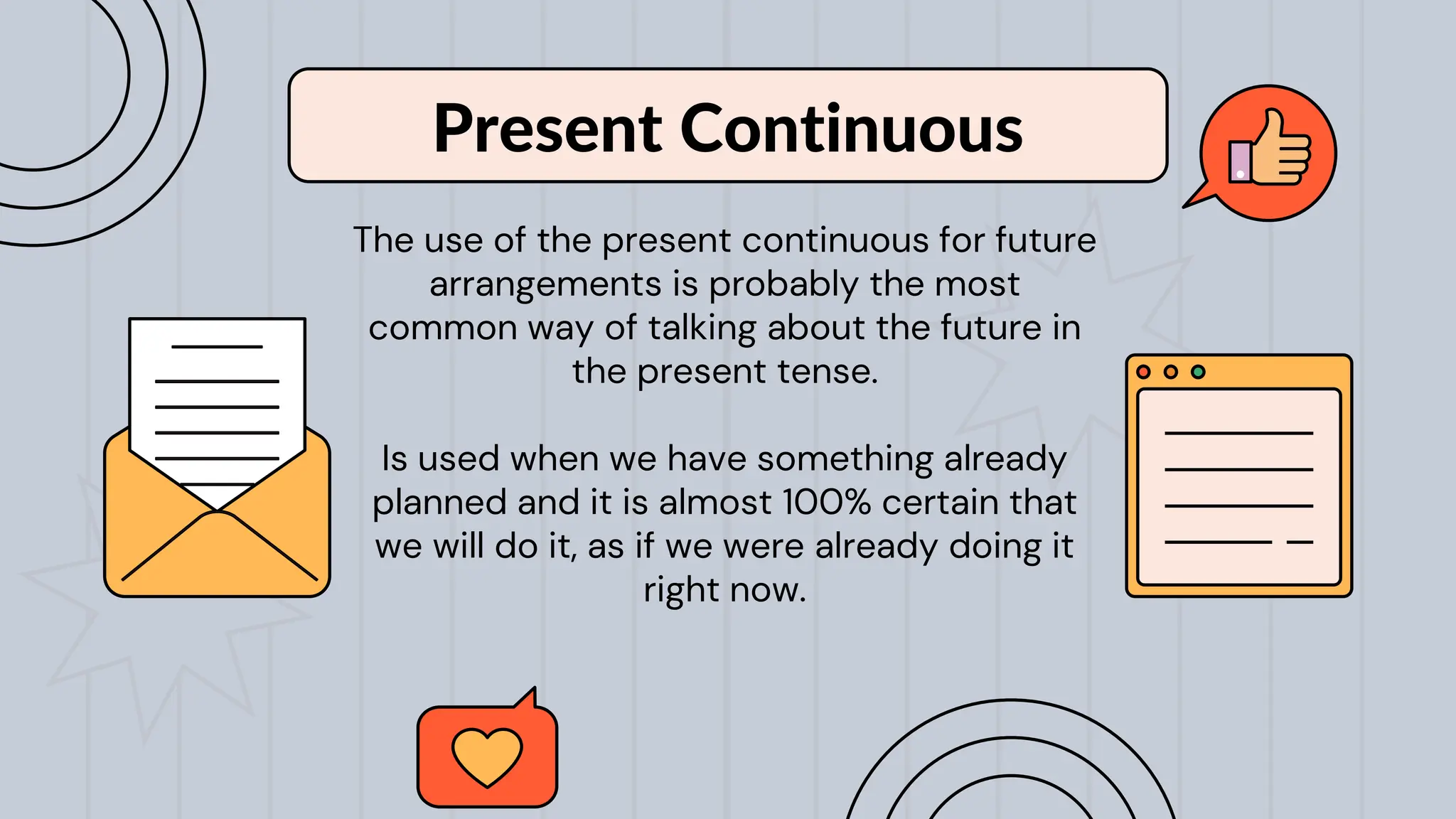 Present Continuous

The use of the present continuous for future arrangements is probably the most common way of talking about the future in the present tense.

Is used when we have something already planned and it is almost 100% certain that we will do it, as if we were already doing it right now.